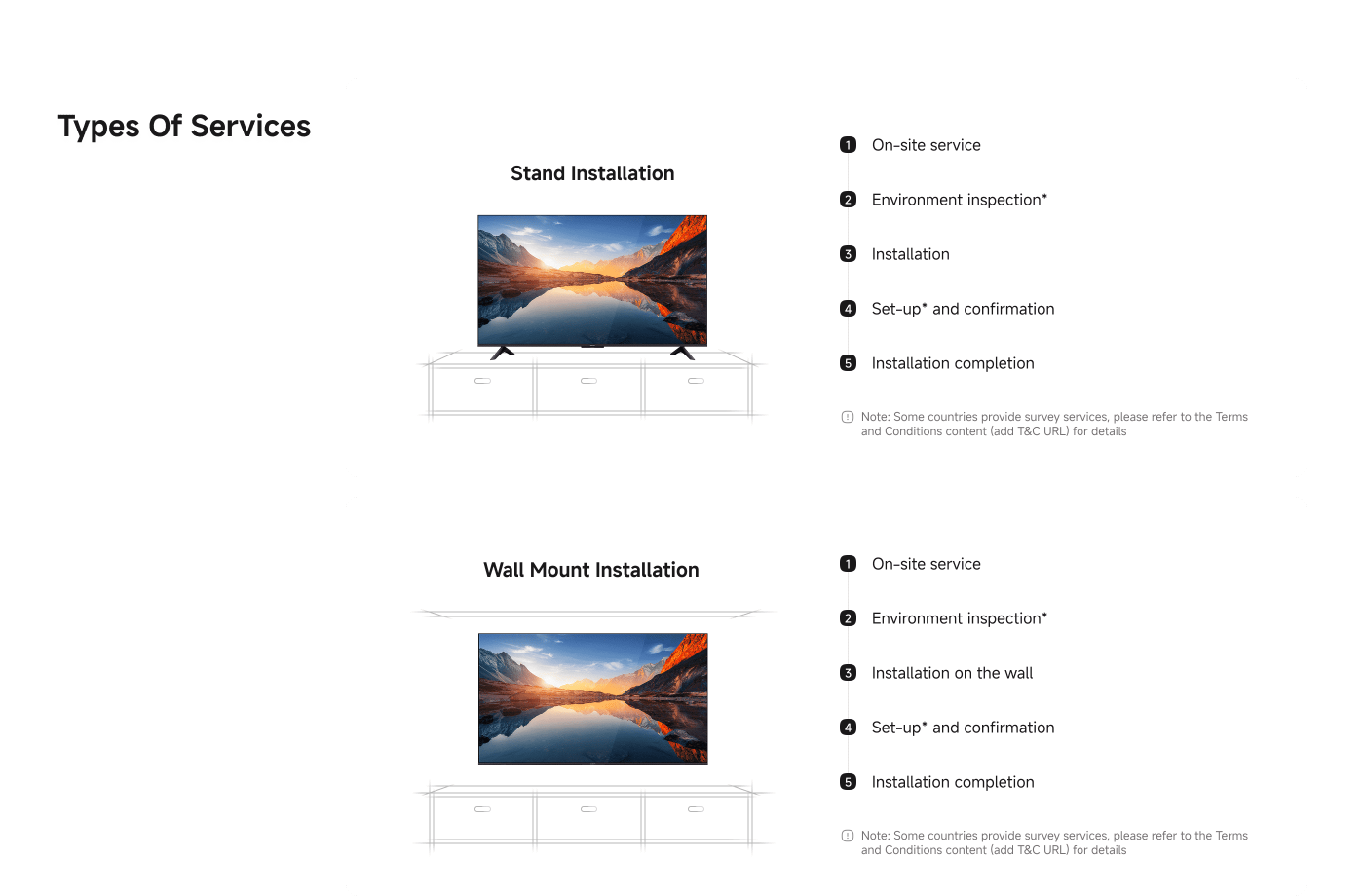 Types Of Services

Stand Installation

1 On-site service

2 Environment inspection*

3 Installation

4 Set-up* and confirmation

5 Installation completion

Note: Some countries provide survey services, please refer to the Terms and Conditions content (add T&C URL) for details

Wall Mount Installation

1 On-site service

2 Environment inspection*

3 Installation on the wall

4 Set-up* and confirmation

5 Installation completion

Note: Some countries provide survey services, please refer to the Terms and Conditions content (add T&C URL) for details